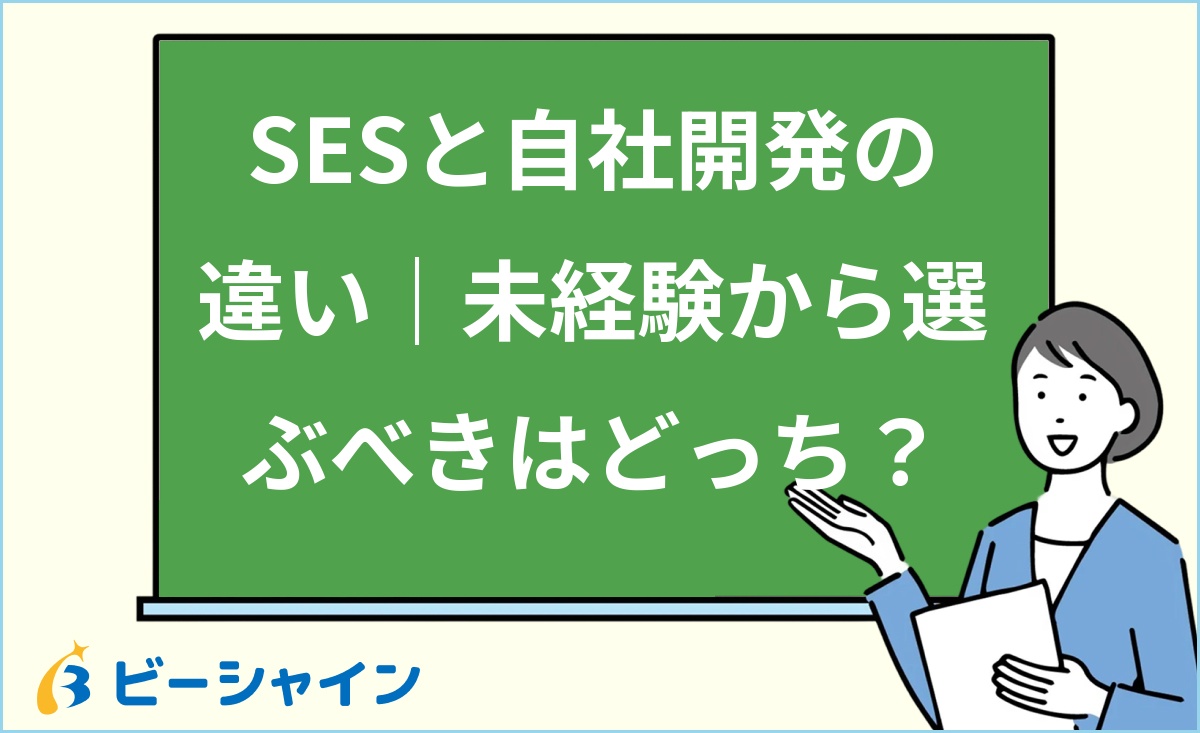 SESと自社開発の違い｜未経験から選ぶべきはどっち？

ビーシャイン